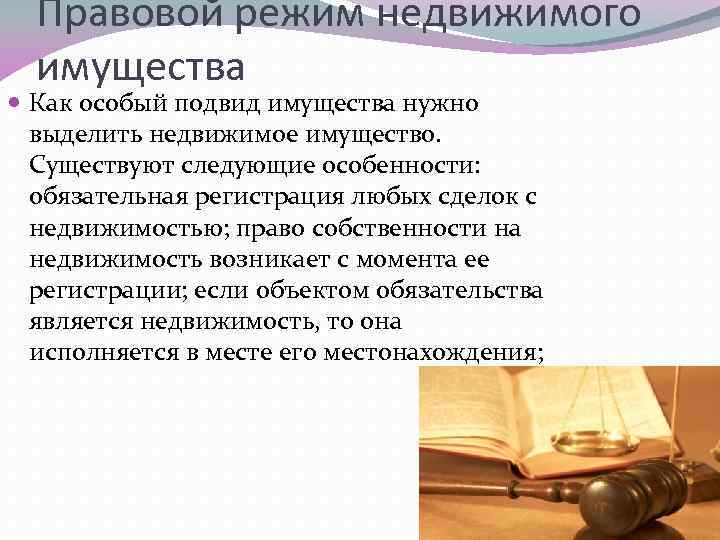 Правовой режим недвижимого имущества

Как особый подвид имущества нужно выделить недвижимое имущество. Существуют следующие особенности: обязательная регистрация любых сделок с недвижимостью; право собственности на недвижимость возникает с момента ее регистрации; если объектом обязательства является недвижимость, то она исполняется в месте его местонахождения;